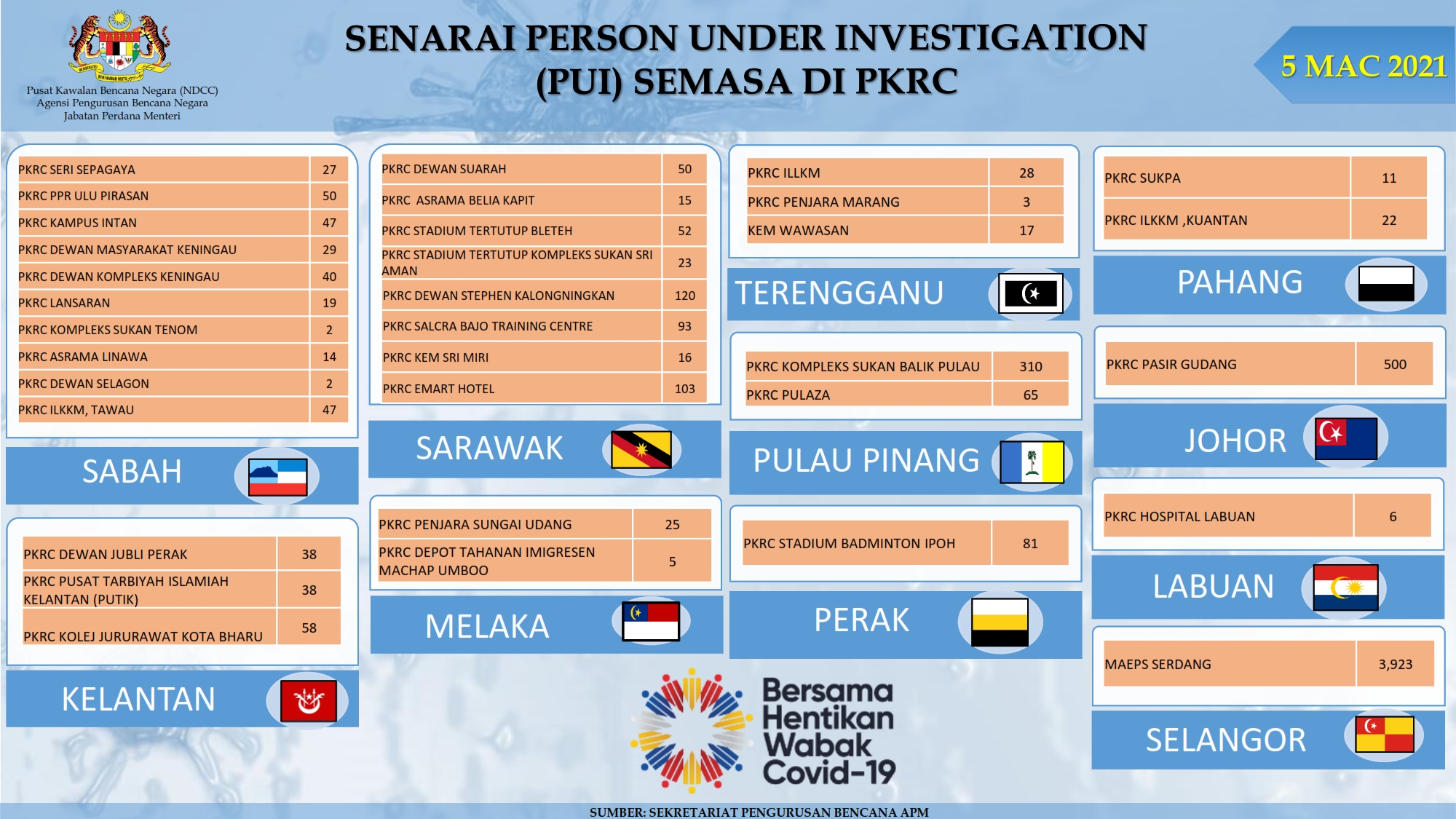 Pusat Kawalan Bencana Negara (NDCC)
Agensi Pengurusan Bencana Negara
Jabatan Perdana Menteri

SENARAI PERSON UNDER INVESTIGATION (PUI) SEMASA DI PKRC

5 MAC 2021

| PKRC SERI SEPAGAYA | 27 |
|---|---|
| PKRC PPR ULU PIRASAN | 50 |
| PKRC KAMPUS INTAN | 47 |
| PKRC DEWAN MASYARAKAT KENINGAU | 29 |
| PKRC DEWAN KOMPLEKS KENINGAU | 40 |
| PKRC LANSARAN | 19 |
| PKRC KOMPLEKS SUKAN TENOM | 2 |
| PKRC ASRAMA LINAWA | 14 |
| PKRC DEWAN SELAGON | 2 |
| PKRC ILKKM, TAWAU | 47 |

SABAH

| PKRC DEWAN JUBLI PERAK | 38 |
|---|---|
| PKRC PUSAT TARBIYAH ISLAMIAH KELANTAN (PUTIK) | 38 |
| PKRC KOLEJ JURURAWAT KOTA BHARU | 58 |

KELANTAN

| PKRC DEWAN SUARAH | 50 |
|---|---|
| PKRC ASRAMA BELIA KAPIT | 15 |
| PKRC STADIUM TERTUTUP BLETEH | 52 |
| PKRC STADIUM TERTUTUP KOMPLEKS SUKAN SRI AMAN | 23 |
| PKRC DEWAN STEPHEN KALONGNINGKAN | 120 |
| PKRC SALCRA BAJO TRAINING CENTRE | 93 |
| PKRC KEM SRI MIRI | 16 |
| PKRC EMART HOTEL | 103 |

SARAWAK

| PKRC PENJARA SUNGAI UDANG | 25 |
|---|---|
| PKRC DEPOT TAHANAN IMIGRESEN MACHAP UMBOO | 5 |

MELAKA

| PKRC ILLKM | 28 |
|---|---|
| PKRC PENJARA MARANG | 3 |
| KEM WAWASAN | 17 |

TERENGGANU

| PKRC KOMPLEKS SUKAN BALIK PULAU | 310 |
|---|---|
| PKRC PULAZA | 65 |

PULAU PINANG

| PKRC STADIUM BADMINTON IPOH | 81 |
|---|---|

PERAK

Bersama Hentikan Wabak Covid-19

| PKRC SUKPA | 11 |
|---|---|
| PKRC ILKKM ,KUANTAN | 22 |

PAHANG

| PKRC PASIR GUDANG | 500 |
|---|---|

JOHOR

| PKRC HOSPITAL LABUAN | 6 |
|---|---|

LABUAN

| MAEPS SERDANG | 3,923 |
|---|---|

SELANGOR

SUMBER: SEKRETARIAT PENGURUSAN BENCANA APM